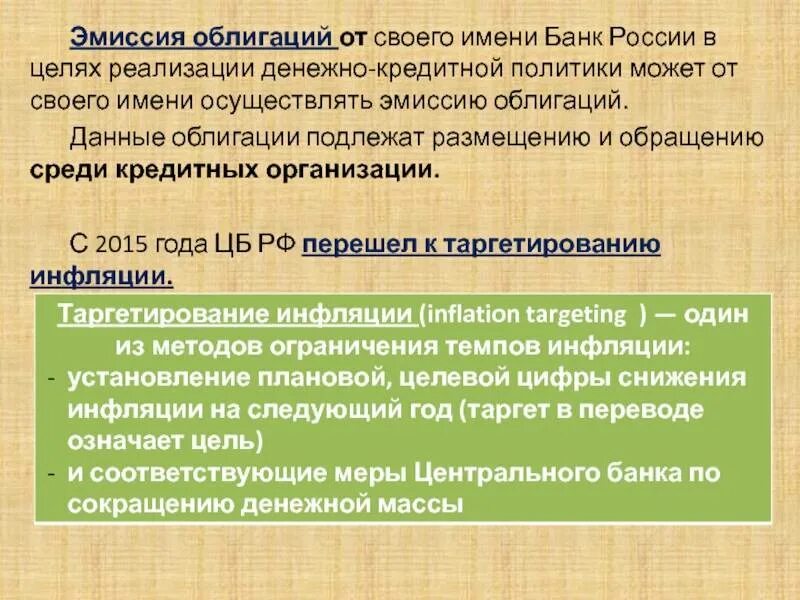 Эмиссия облигаций от своего имени Банк России в целях реализации денежно-кредитной политики может от своего имени осуществлять эмиссию облигаций.

Данные облигации подлежат размещению и обращению среди кредитных организации.

С 2015 года ЦБ РФ перешел к таргетированию инфляции.

Таргетирование инфляции (inflation targeting ) — один из методов ограничения темпов инфляции:
- установление плановой, целевой цифры снижения инфляции на следующий год (таргет в переводе означает цель)
- и соответствующие меры Центрального банка по сокращению денежной массы